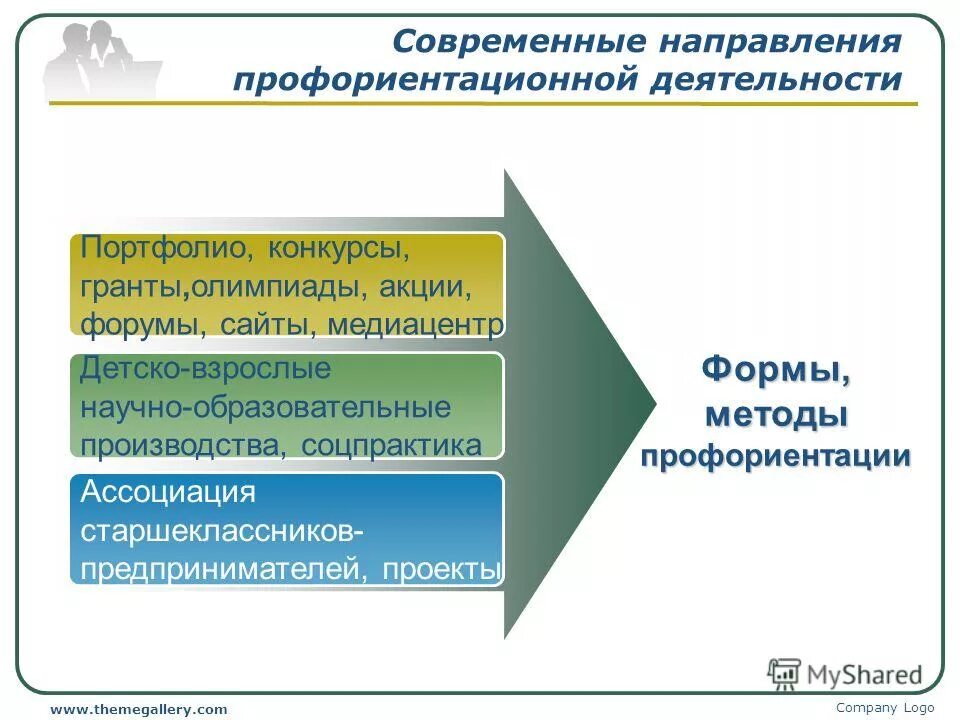 Современные направления профориентационной деятельности

Портфолио, конкурсы, гранты,олимпиады, акции, форумы, сайты, медиацентр

Детско-взрослые научно-образовательные производства, соцпрактика

Ассоциация старшеклассников-предпринимателей, проекты

Формы, методы профориентации

MyShared

www.themegallery.com

Company Logo